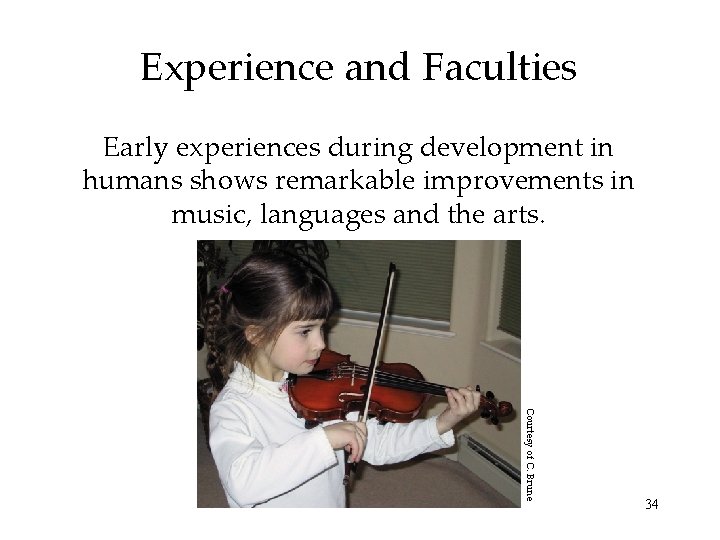 Experience and Faculties

Early experiences during development in humans shows remarkable improvements in music, languages and the arts.

Courtesy of C. Brune

34